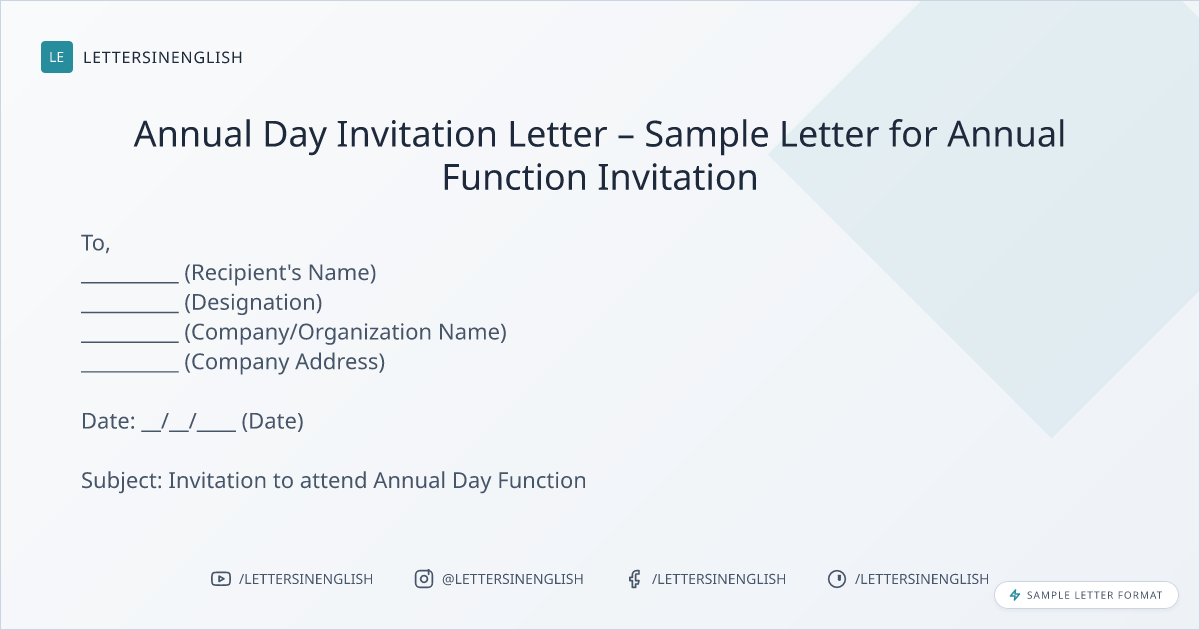 LE LETTERSINENGLISH

Annual Day Invitation Letter – Sample Letter for Annual Function Invitation

To,
__________ (Recipient's Name)
__________ (Designation)
__________ (Company/Organization Name)
__________ (Company Address)

Date: __/__/____ (Date)

Subject: Invitation to attend Annual Day Function

/LETTERSINENGLISH @LETTERSINENGLISH /LETTERSINENGLISH /LETTERSINENGLISH

SAMPLE LETTER FORMAT